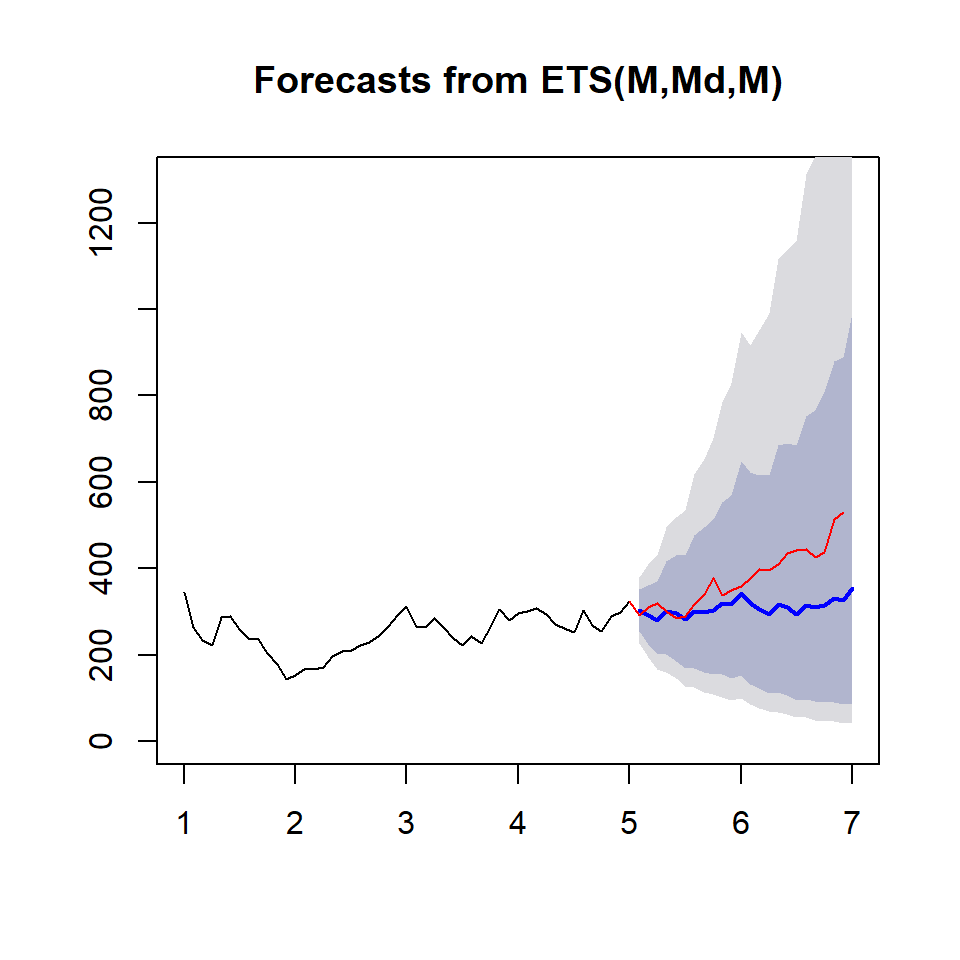 Forecasts from ETS(M,Md,M)

1200
800
600
400
200
0

1 2 3 4 5 6 7